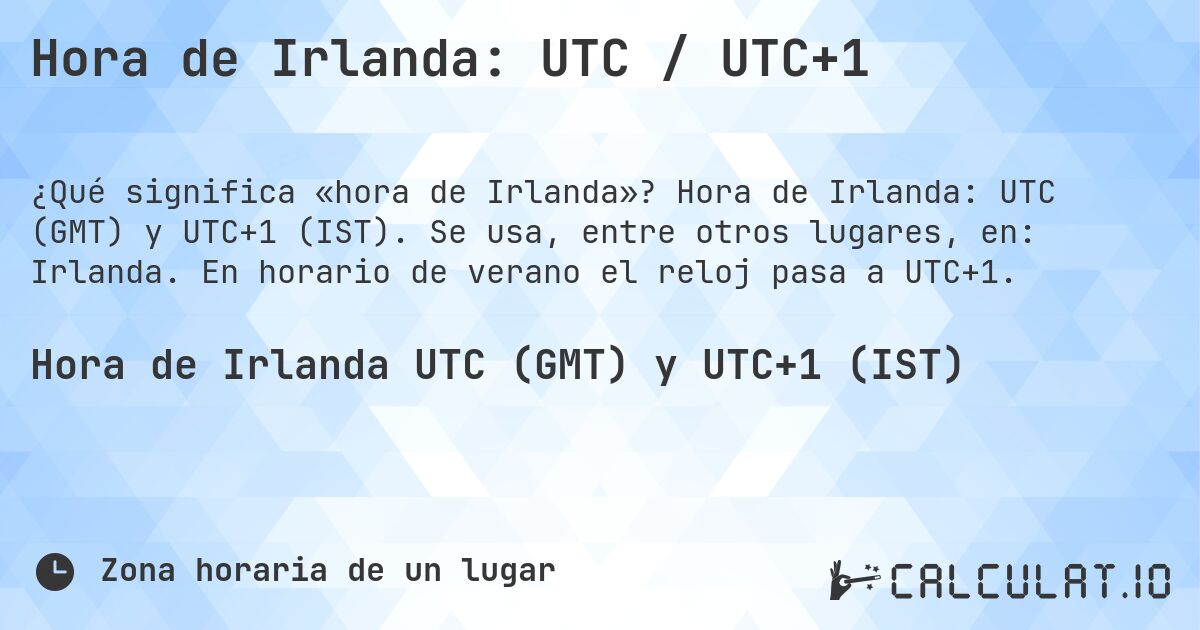 Hora de Irlanda: UTC / UTC+1

¿Qué significa «hora de Irlanda»? Hora de Irlanda: UTC (GMT) y UTC+1 (IST). Se usa, entre otros lugares, en: Irlanda. En horario de verano el reloj pasa a UTC+1.

Hora de Irlanda UTC (GMT) y UTC+1 (IST)

Zona horaria de un lugar

CALCULAT.IO